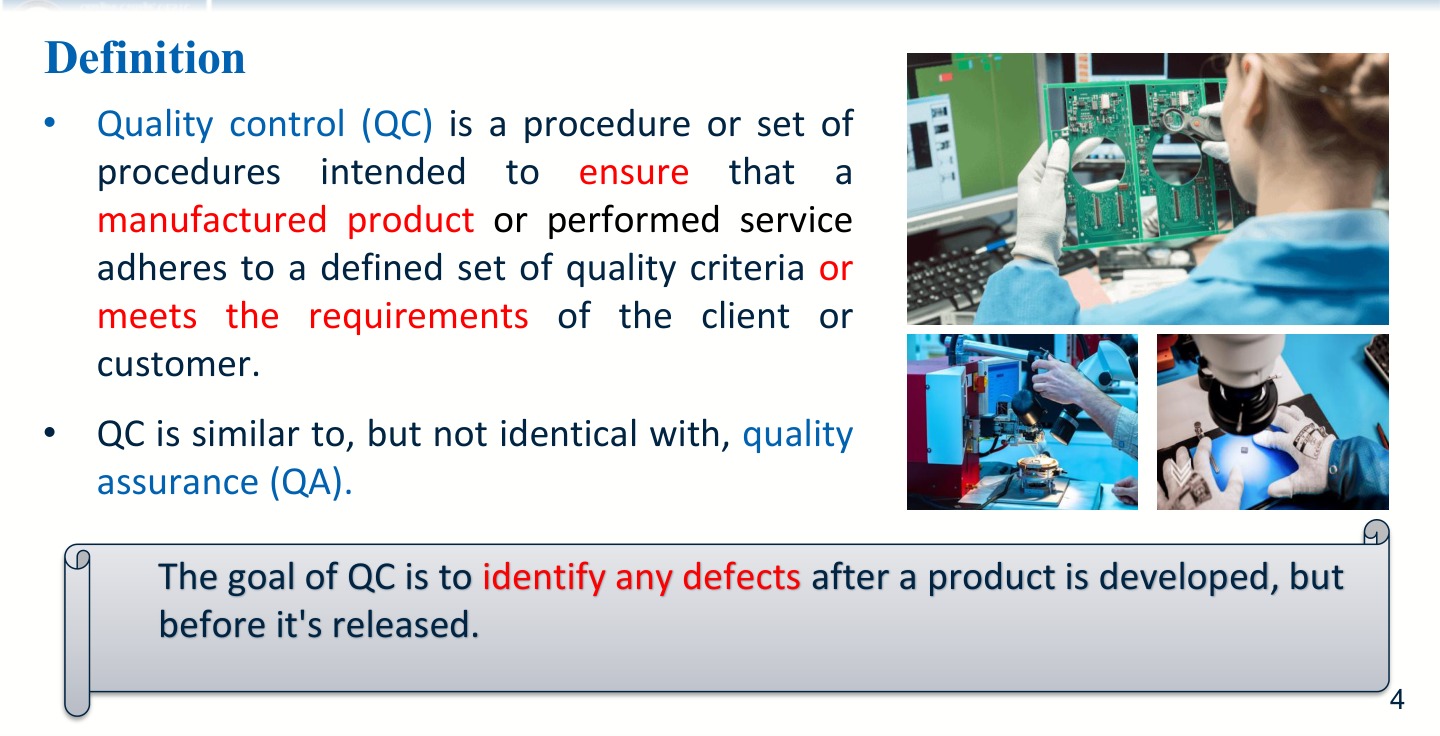 Definition

• Quality control (QC) is a procedure or set of procedures intended to ensure that a manufactured product or performed service adheres to a defined set of quality criteria or meets the requirements of the client or customer.

• QC is similar to, but not identical with, quality assurance (QA).

The goal of QC is to identify any defects after a product is developed, but before it's released.

4